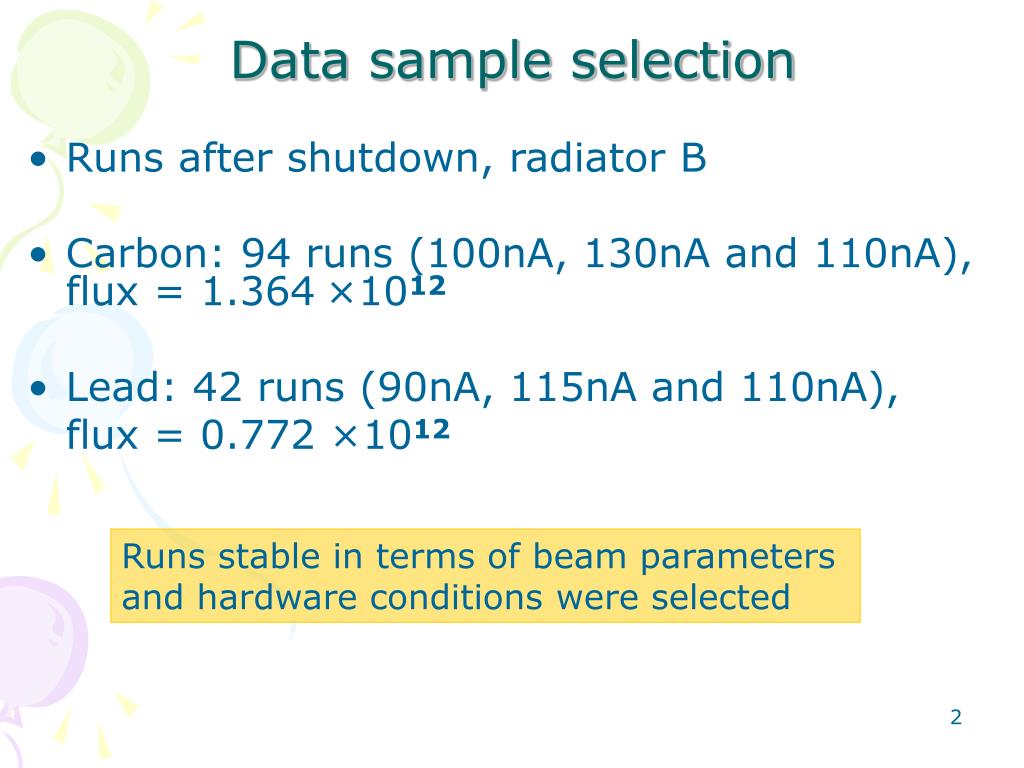 Data sample selection

• Runs after shutdown, radiator B

• Carbon: 94 runs (100nA, 130nA and 110nA), flux = 1.364 $\times 10^{12}$

• Lead: 42 runs (90nA, 115nA and 110nA), flux = 0.772 $\times 10^{12}$

Runs stable in terms of beam parameters and hardware conditions were selected

2